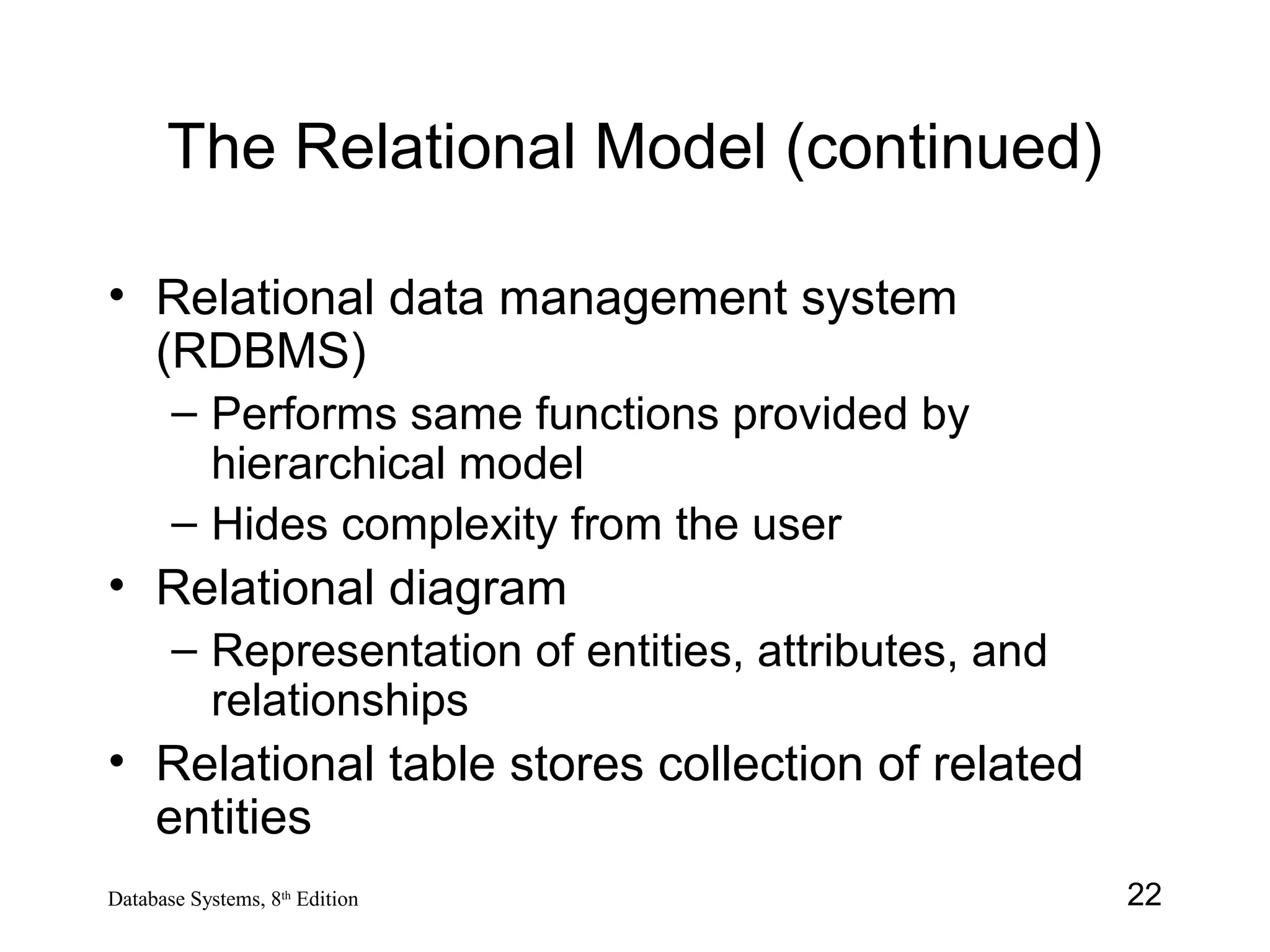 The Relational Model (continued)

• Relational data management system (RDBMS)
– Performs same functions provided by hierarchical model
– Hides complexity from the user
• Relational diagram
– Representation of entities, attributes, and relationships
• Relational table stores collection of related entities

Database Systems, 8th Edition

22